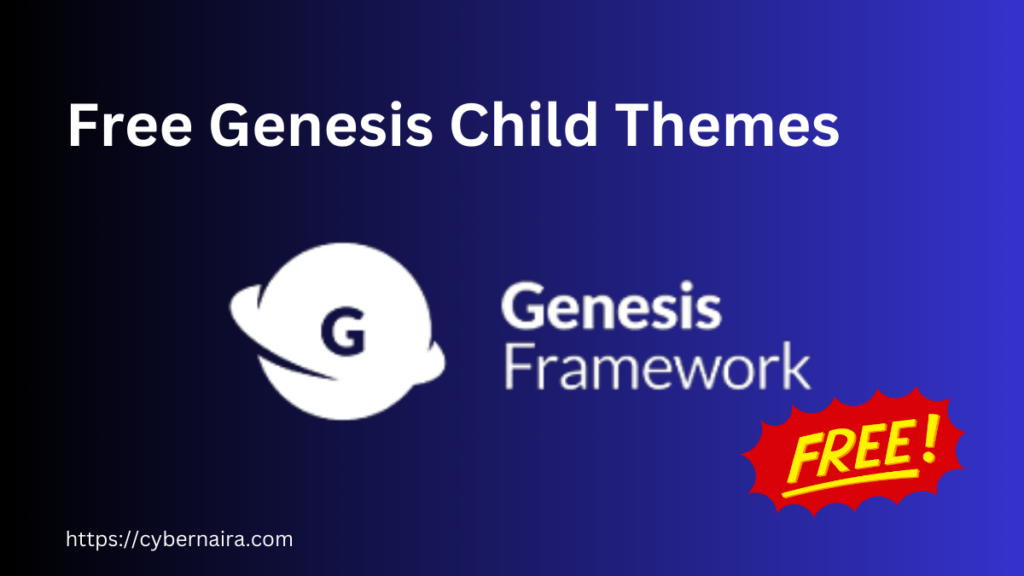 Free Genesis Child Themes

G

Genesis
Framework

FREE!

https://cybernaira.com